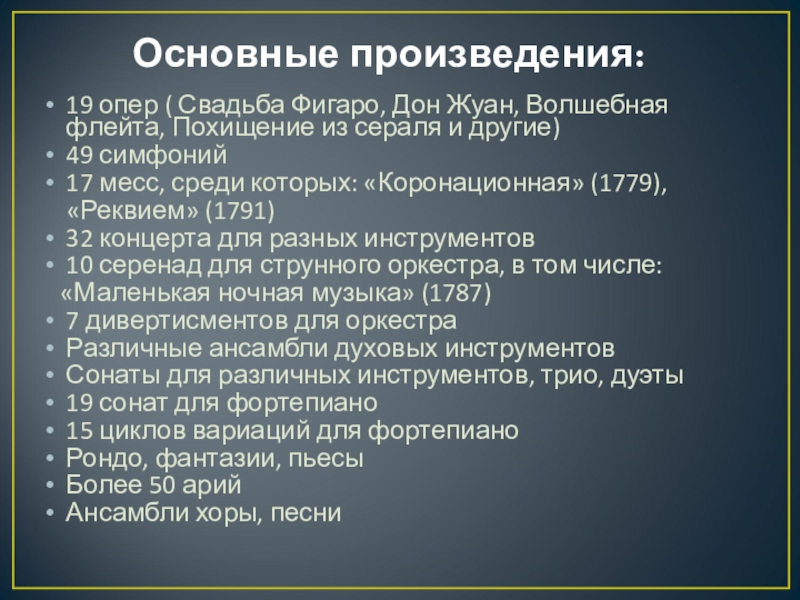 Основные произведения:

• 19 опер ( Свадьба Фигаро, Дон Жуан, Волшебная флейта, Похищение из сераля и другие)
• 49 симфоний
• 17 месс, среди которых: «Коронационная» (1779), «Реквием» (1791)
• 32 концерта для разных инструментов
• 10 серенад для струнного оркестра, в том числе: «Маленькая ночная музыка» (1787)
• 7 дивертисментов для оркестра
• Различные ансамбли духовых инструментов
• Сонаты для различных инструментов, трио, дуэты
• 19 сонат для фортепиано
• 15 циклов вариаций для фортепиано
• Рондо, фантазии, пьесы
• Более 50 арий
• Ансамбли хоры, песни